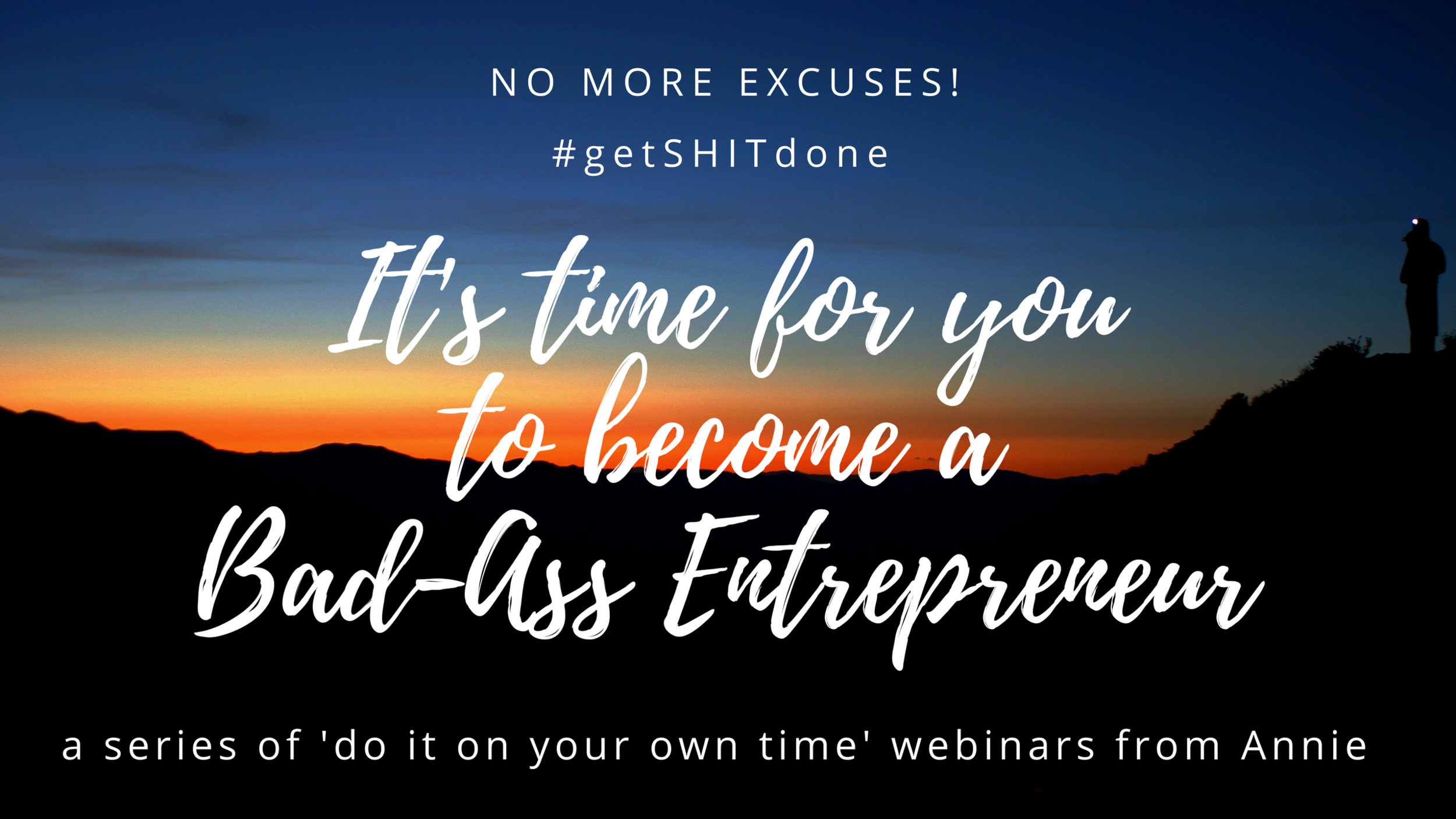 NO MORE EXCUSES!

#getSHITdone

It's time for you to become a Bad-Ass Entrepreneur

a series of 'do it on your own time' webinars from Annie